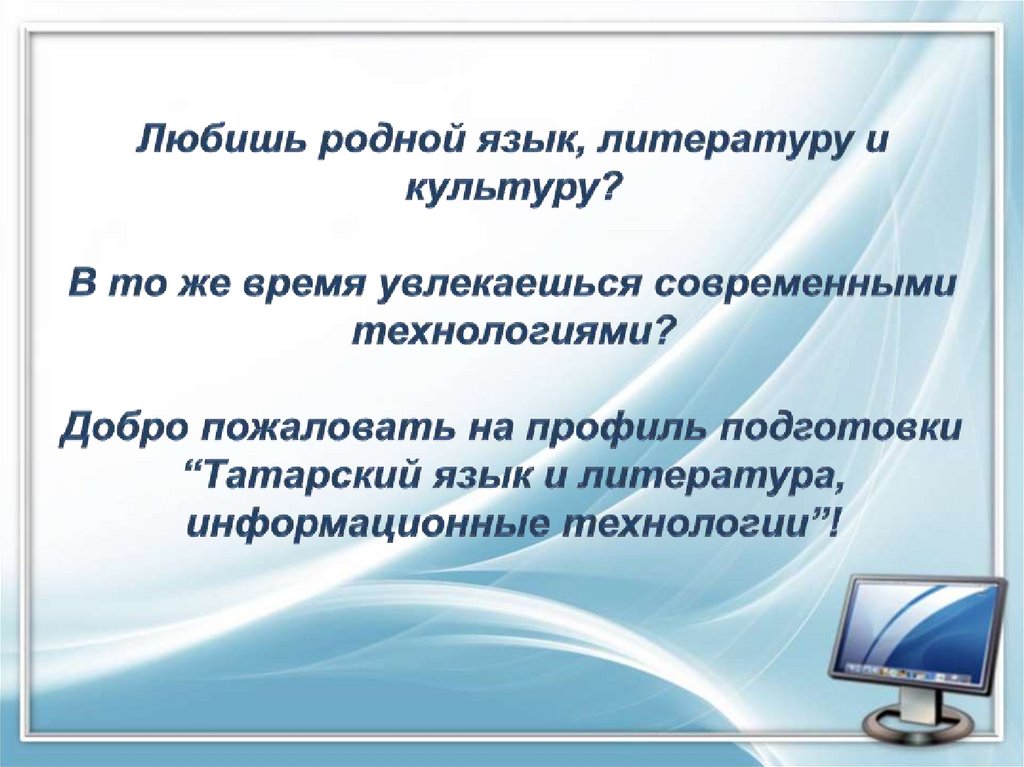 Любишь родной язык, литературу и культуру?

В то же время увлекаешься современными технологиями?

Добро пожаловать на профиль подготовки “Татарский язык и литература, информационные технологии”!